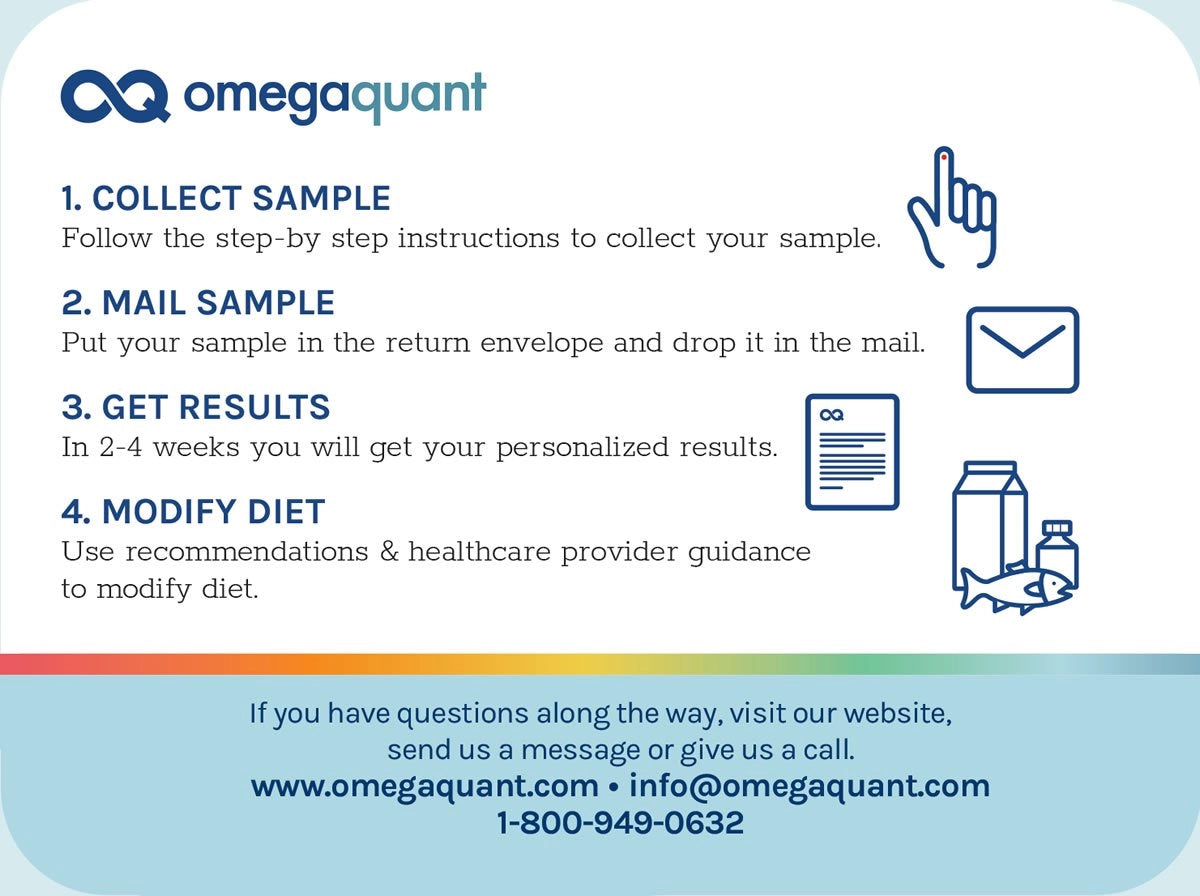 omegaquant

1. COLLECT SAMPLE
Follow the step-by step instructions to collect your sample.

2. MAIL SAMPLE
Put your sample in the return envelope and drop it in the mail.

3. GET RESULTS
In 2-4 weeks you will get your personalized results.

4. MODIFY DIET
Use recommendations & healthcare provider guidance to modify diet.

If you have questions along the way, visit our website, send us a message or give us a call.
www.omegaquant.com • info@omegaquant.com
1-800-949-0632